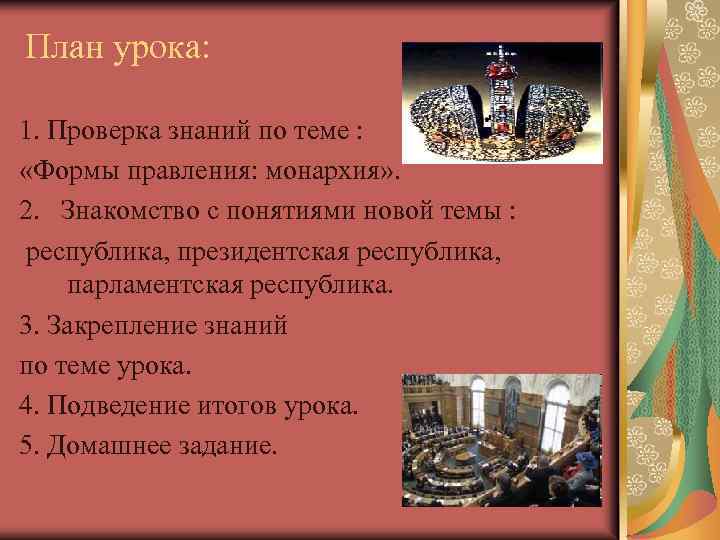 План урока:

1. Проверка знаний по теме : «Формы правления: монархия».

2. Знакомство с понятиями новой темы : республика, президентская республика, парламентская республика.

3. Закрепление знаний по теме урока.

4. Подведение итогов урока.

5. Домашнее задание.